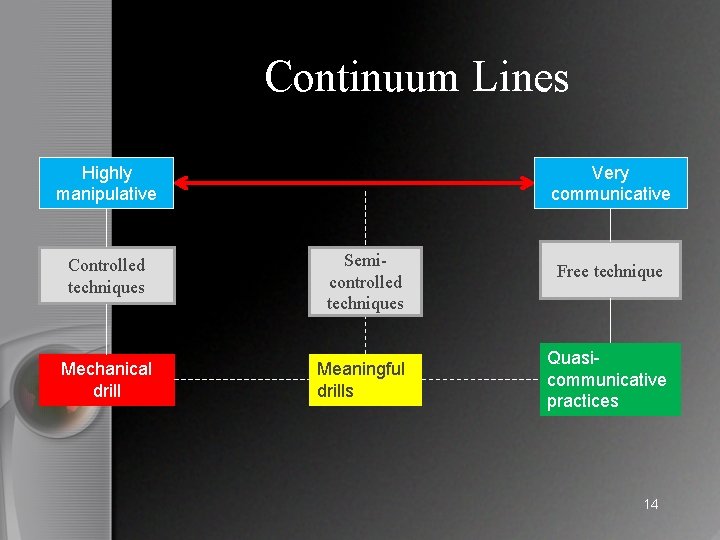 Continuum Lines

Highly manipulative

Very communicative

Controlled techniques

Semi-controlled techniques

Free technique

Mechanical drill

Meaningful drills

Quasi-communicative practices

14